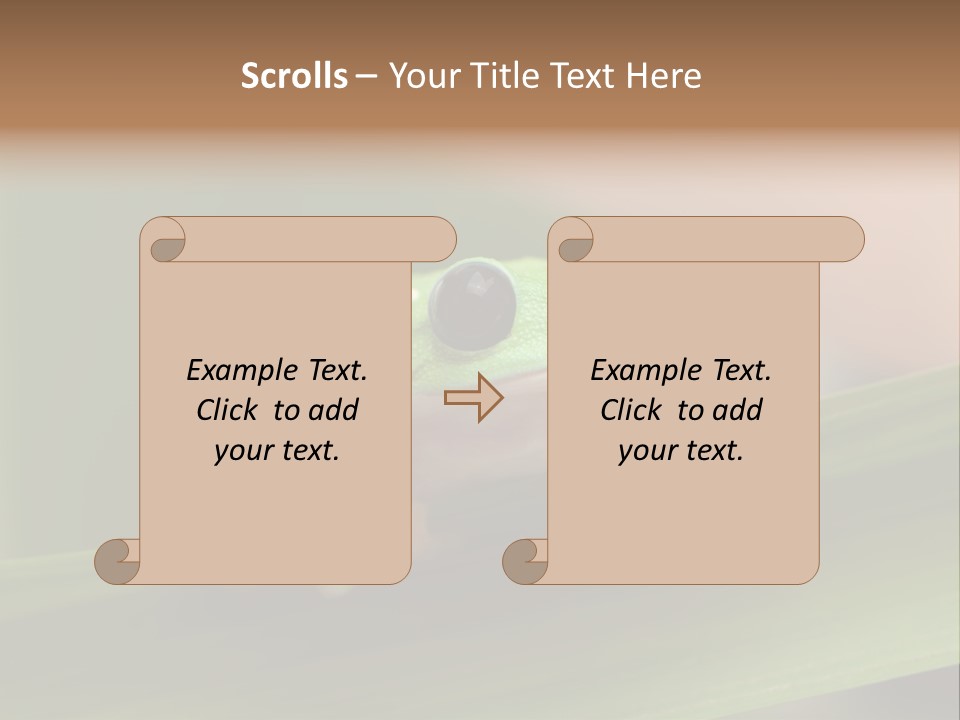 Scrolls – Your Title Text Here

Example Text. Click to add your text.

Example Text. Click to add your text.